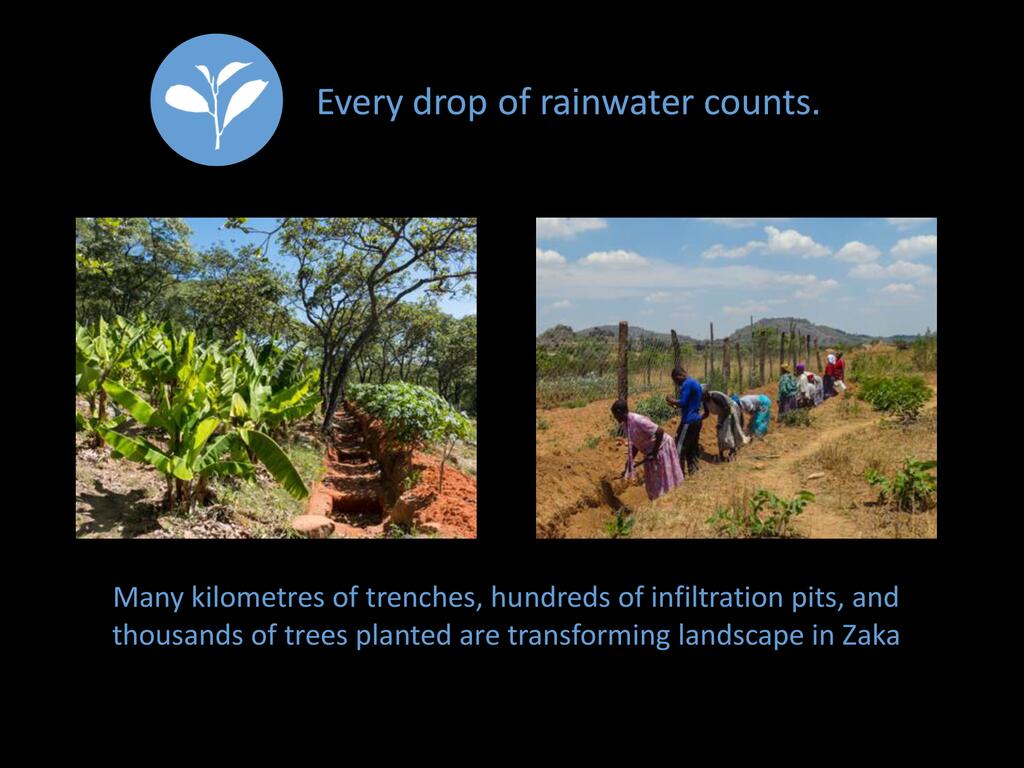 Every drop of rainwater counts.

Many kilometres of trenches, hundreds of infiltration pits, and thousands of trees planted are transforming landscape in Zaka